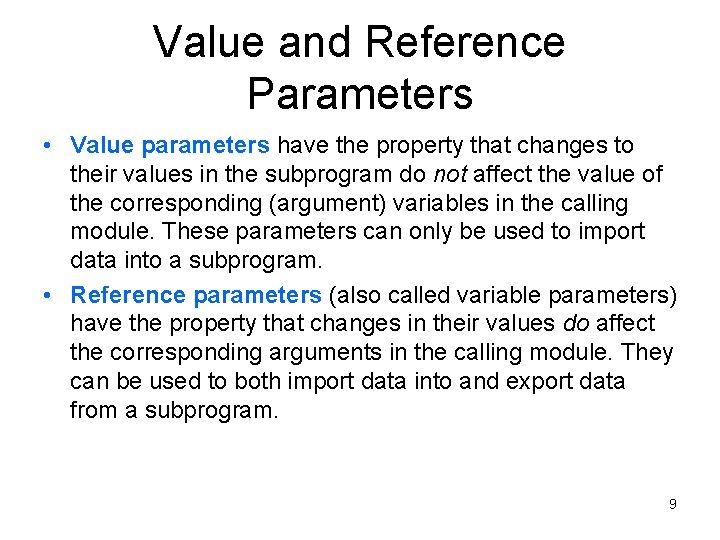 Value and Reference Parameters

• Value parameters have the property that changes to their values in the subprogram do not affect the value of the corresponding (argument) variables in the calling module. These parameters can only be used to import data into a subprogram.

• Reference parameters (also called variable parameters) have the property that changes in their values do affect the corresponding arguments in the calling module. They can be used to both import data into and export data from a subprogram.

9